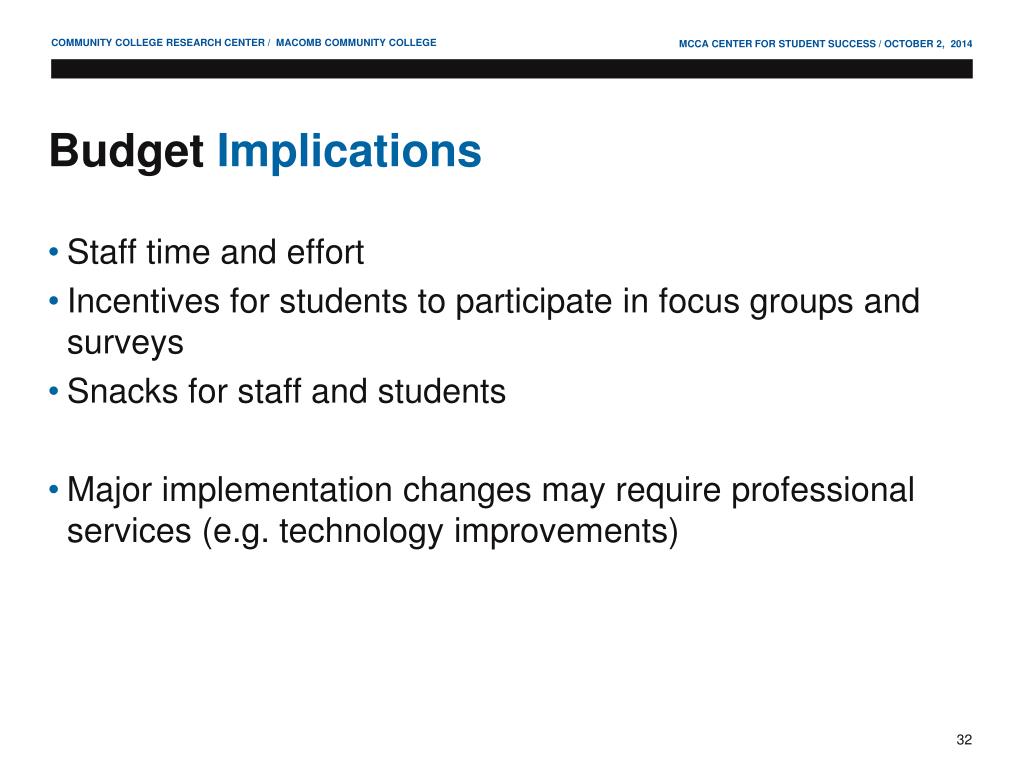 COMMUNITY COLLEGE RESEARCH CENTER / MACOMB COMMUNITY COLLEGE

MCCA CENTER FOR STUDENT SUCCESS / OCTOBER 2, 2014

Budget Implications

• Staff time and effort
• Incentives for students to participate in focus groups and surveys
• Snacks for staff and students

• Major implementation changes may require professional services (e.g. technology improvements)

32